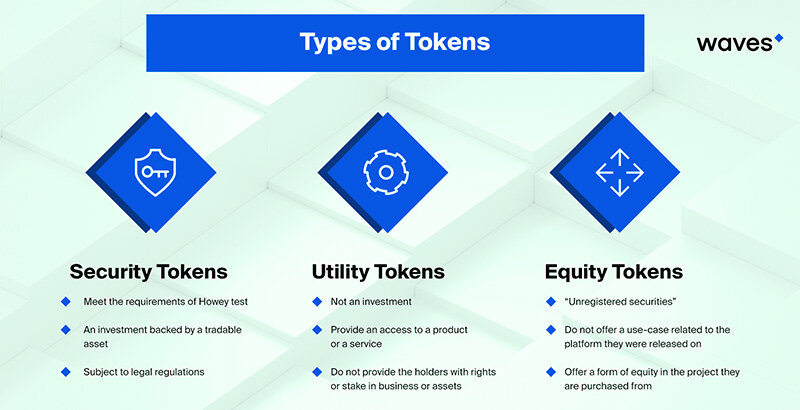 Types of Tokens

waves

Security Tokens

Meet the requirements of Howey test

An investment backed by a tradable asset

Subject to legal regulations

Utility Tokens

Not an investment

Provide an access to a product or a service

Do not provide the holders with rights or stake in business or assets

Equity Tokens

"Unregistered securities"

Do not offer a use-case related to the platform they were released on

Offer a form of equity in the project they are purchased from